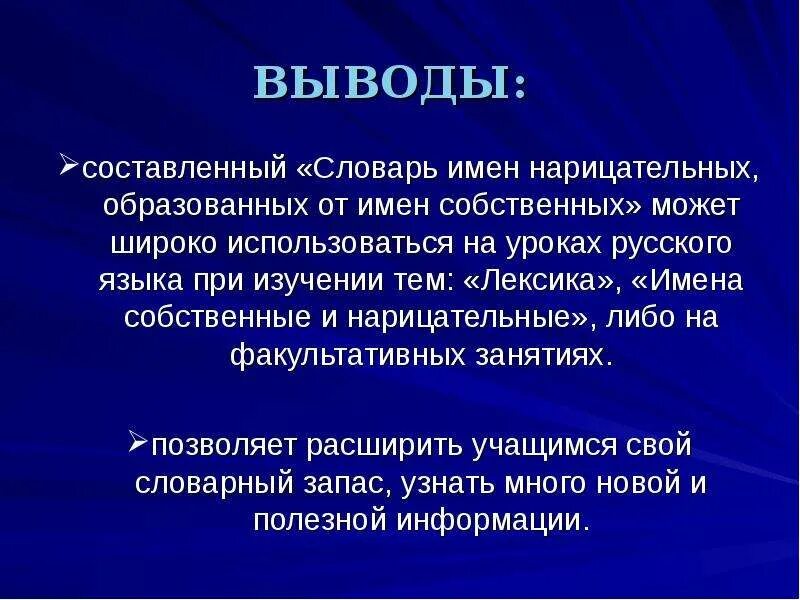 ВЫВОДЫ:

➢составленный «Словарь имен нарицательных, образованных от имен собственных» может широко использоваться на уроках русского языка при изучении тем: «Лексика», «Имена собственные и нарицательные», либо на факультативных занятиях.

➢позволяет расширить учащимся свой словарный запас, узнать много новой и полезной информации.